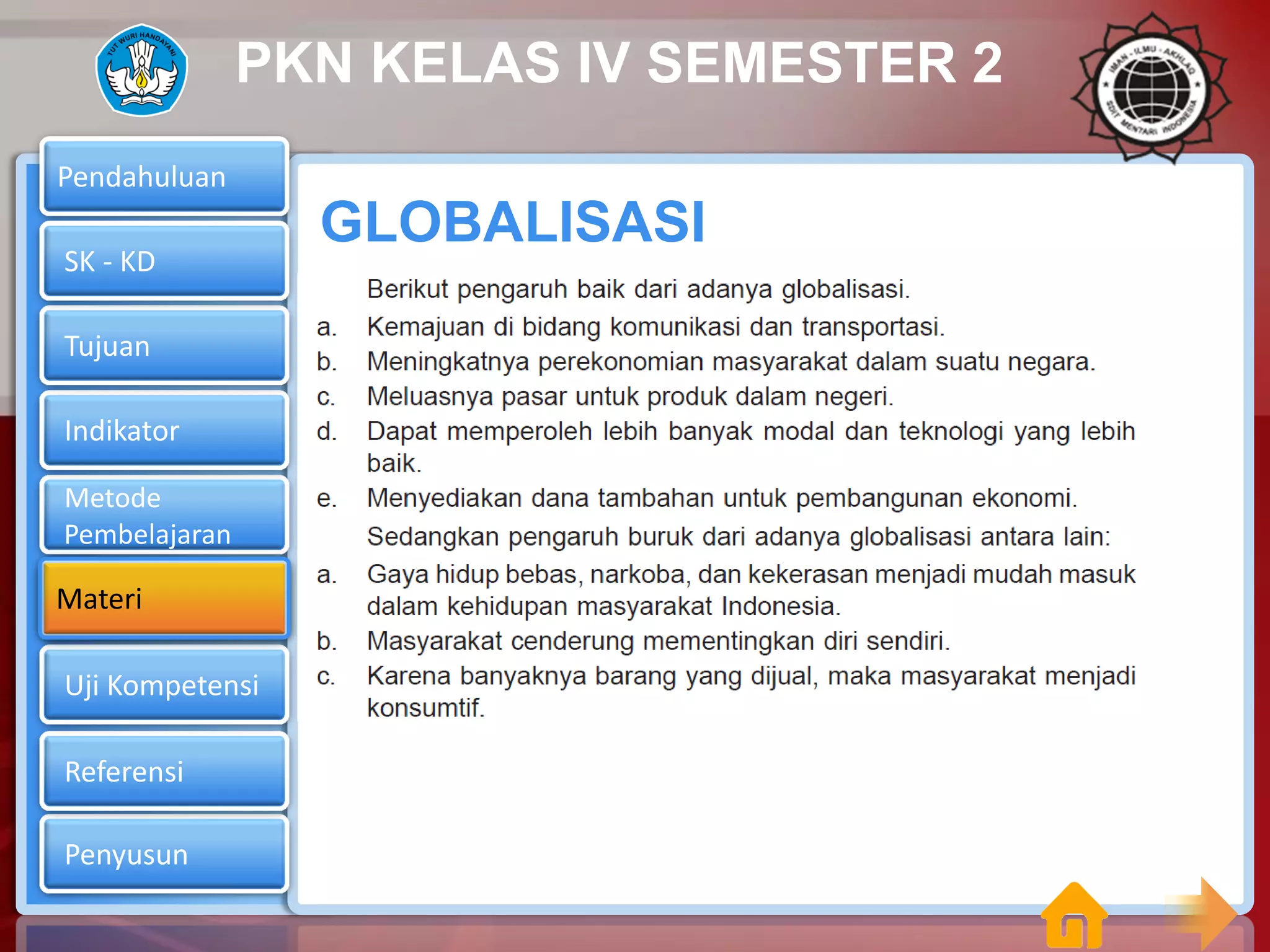 TUT WURI HANDAYANI

PKN KELAS IV SEMESTER 2

IMAN - ILMU - AKHLAQ
SDIT MENTARI INDONESIA

Pendahuluan

SK - KD

Tujuan

Indikator

Metode Pembelajaran

Materi

Uji Kompetensi

Referensi

Penyusun

GLOBALISASI

Berikut pengaruh baik dari adanya globalisasi.

a. Kemajuan di bidang komunikasi dan transportasi.

b. Meningkatnya perekonomian masyarakat dalam suatu negara.

c. Meluasnya pasar untuk produk dalam negeri.

d. Dapat memperoleh lebih banyak modal dan teknologi yang lebih baik.

e. Menyediakan dana tambahan untuk pembangunan ekonomi.

Sedangkan pengaruh buruk dari adanya globalisasi antara lain:

a. Gaya hidup bebas, narkoba, dan kekerasan menjadi mudah masuk dalam kehidupan masyarakat Indonesia.

b. Masyarakat cenderung mementingkan diri sendiri.

c. Karena banyaknya barang yang dijual, maka masyarakat menjadi konsumtif.